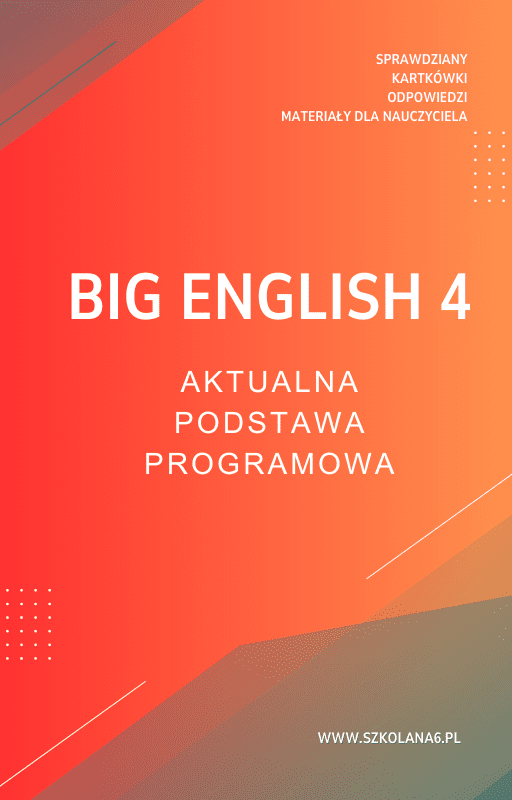 SPRAWDZIANY
KARTKÓWKI
ODPOWIEDZI
MATERIAŁY DLA NAUCZYCIELA

BIG ENGLISH 4

AKTUALNA
PODSTAWA
PROGRAMOWA

WWW.SZKOLANA6.PL